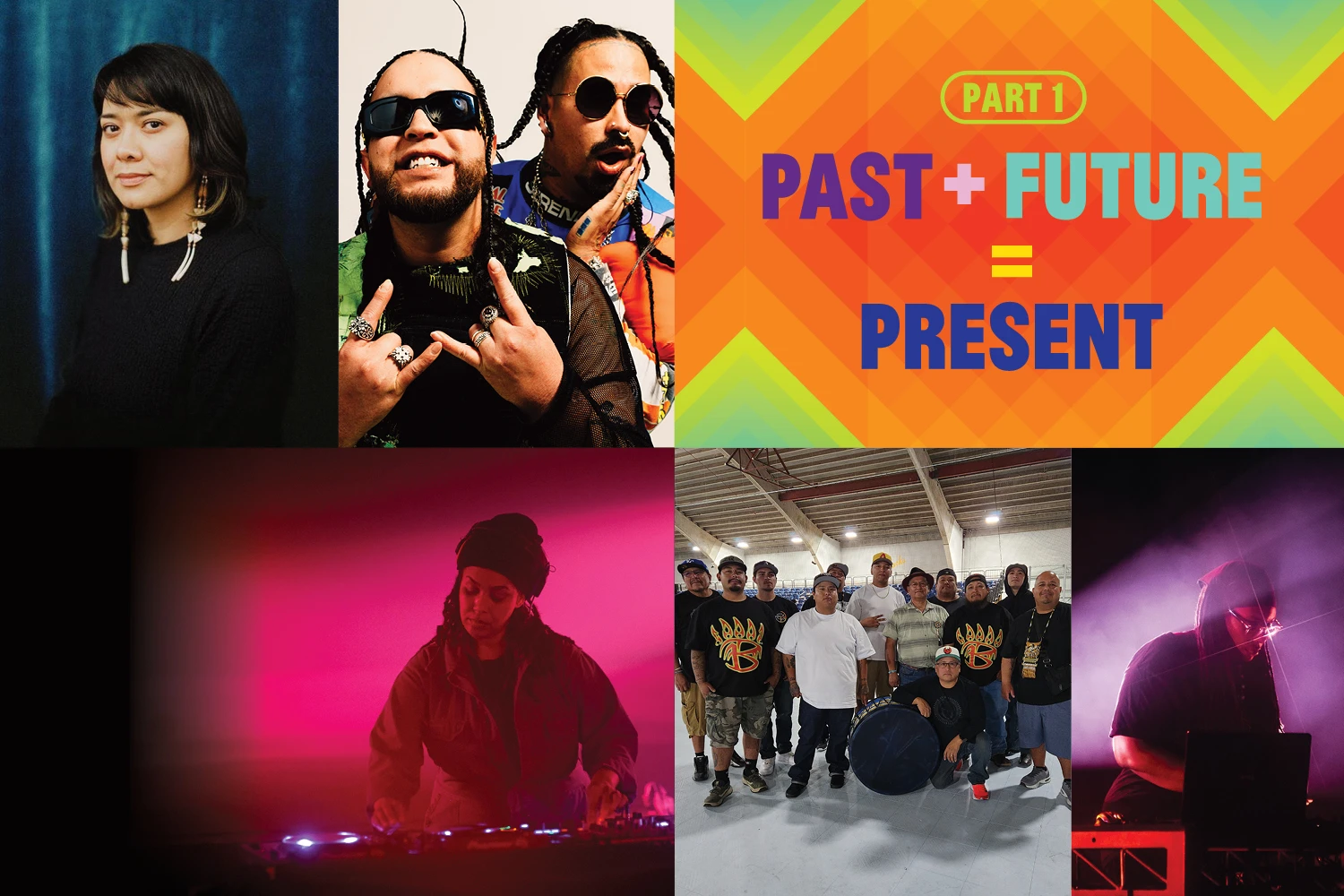 PART 1

PAST + FUTURE = PRESENT